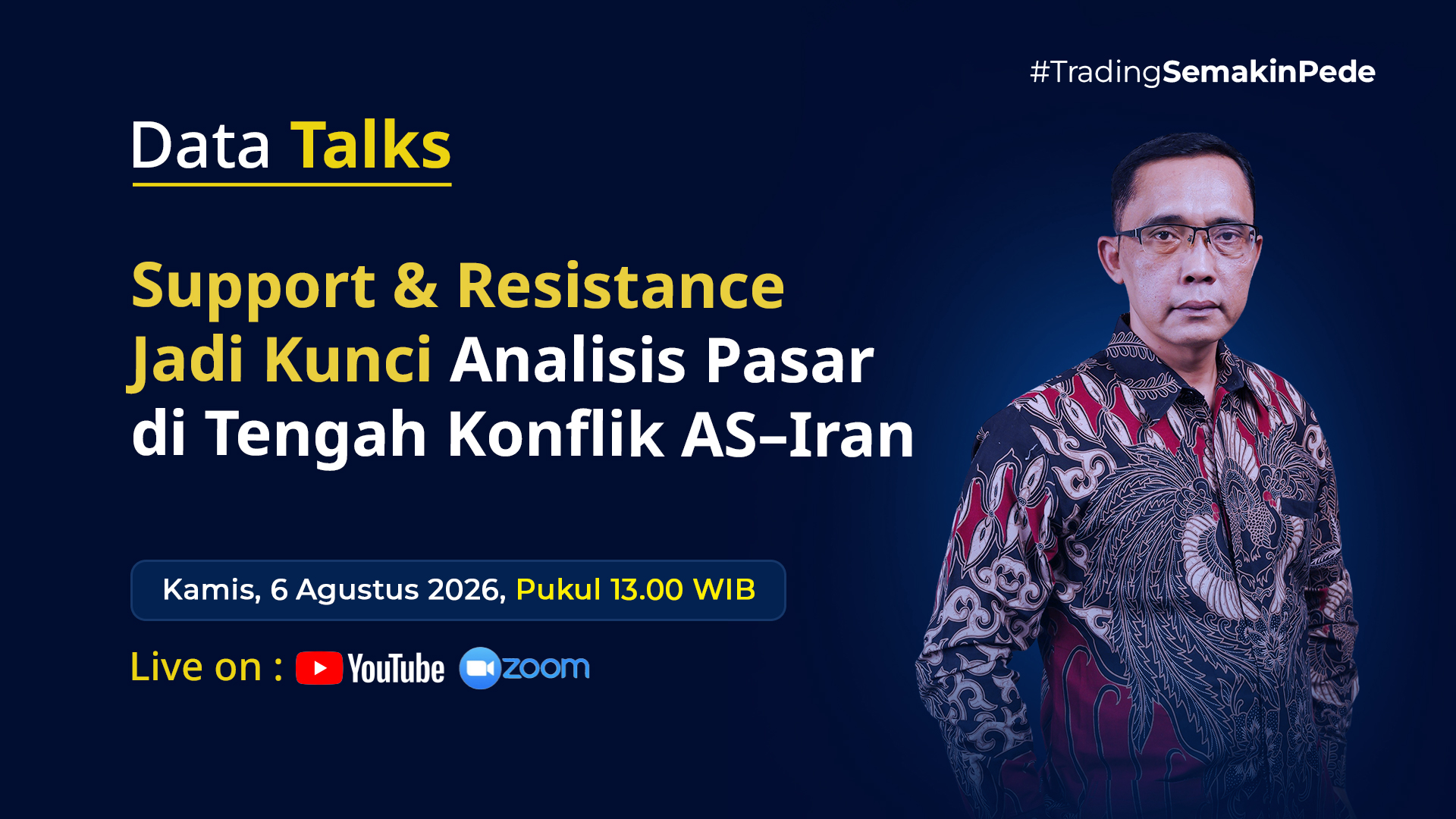 #TradingSemakinPede

Data Talks

Support & Resistance Jadi Kunci Analisis Pasar di Tengah Konflik AS–Iran

Kamis, 6 Agustus 2026, Pukul 13.00 WIB

Live on : YouTube zoom